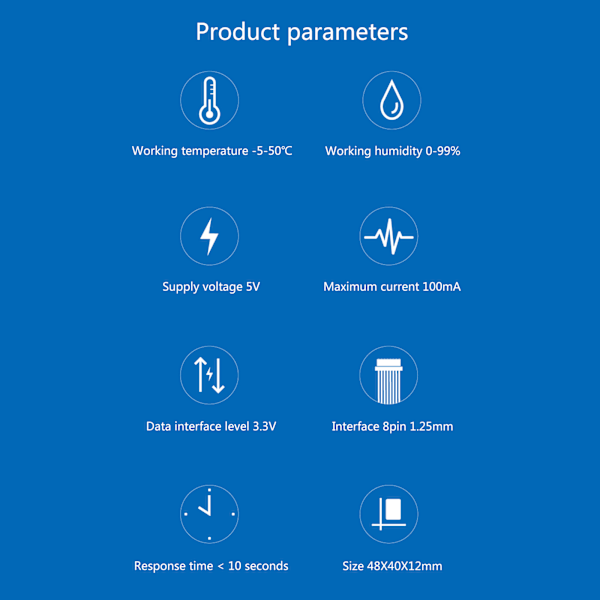 Product parameters

Working temperature -5-50℃

Working humidity 0-99%

Supply voltage 5V

Maximum current 100mA

Data interface level 3.3V

Interface 8pin 1.25mm

Response time < 10 seconds

Size 48X40X12mm